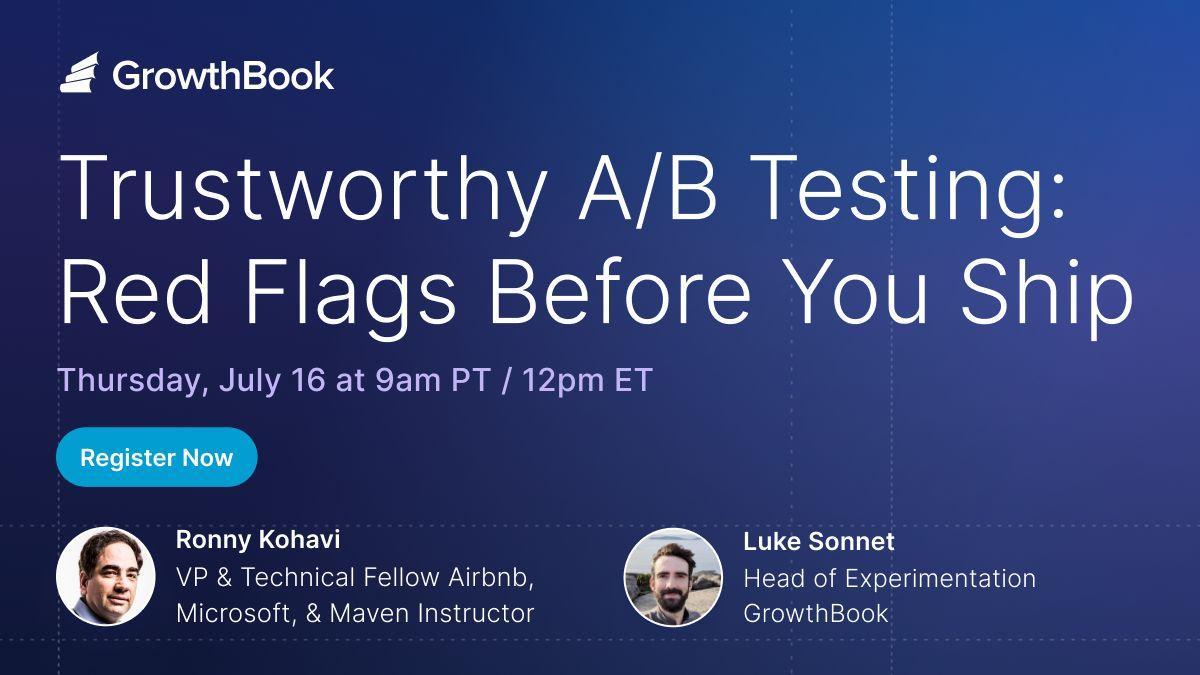 GrowthBook

Trustworthy A/B Testing: Red Flags Before You Ship

Thursday, July 16 at 9am PT / 12pm ET

Register Now

Ronny Kohavi
VP & Technical Fellow Airbnb, Microsoft, & Maven Instructor

Luke Sonnet
Head of Experimentation GrowthBook